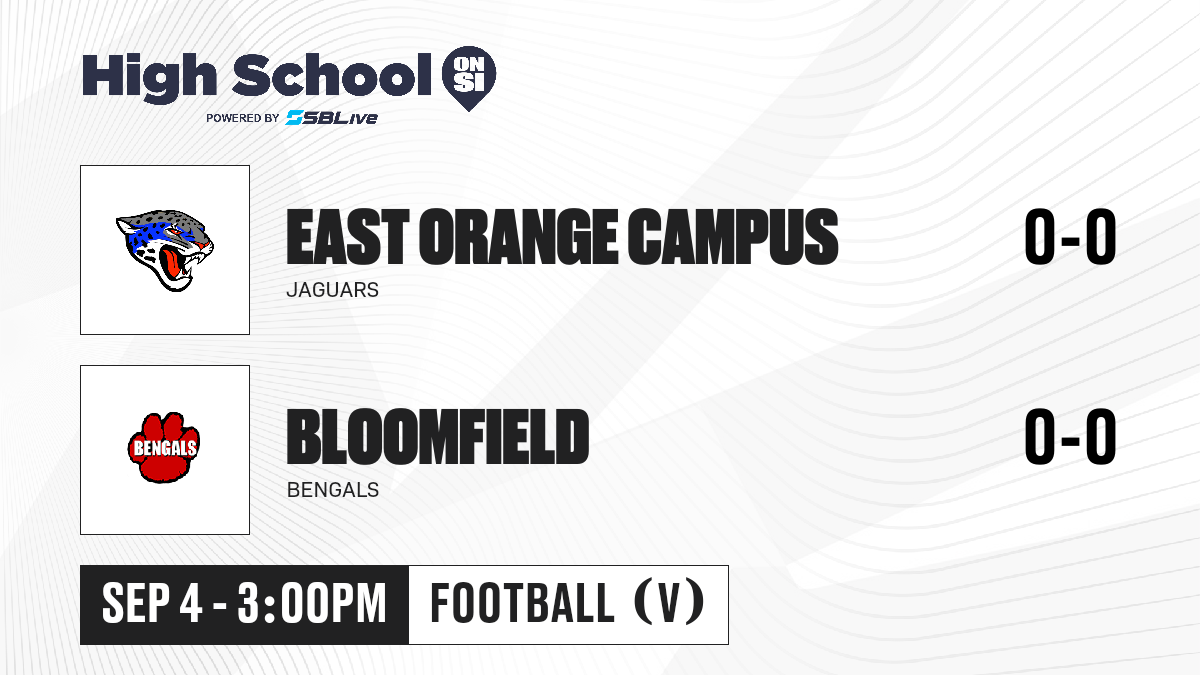 High School ON SI
POWERED BY SBLive

EAST ORANGE CAMPUS
JAGUARS
0-0

BENGALS
BLOOMFIELD
BENGALS
0-0

SEP 4 - 3:00PM
FOOTBALL (V)